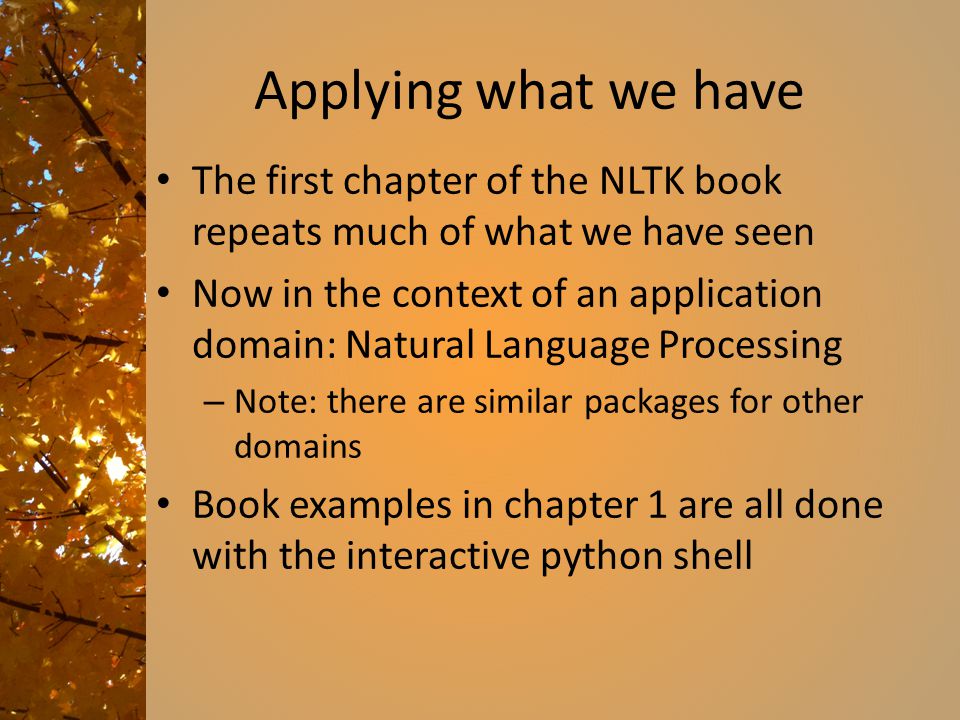 Applying what we have

• The first chapter of the NLTK book repeats much of what we have seen
• Now in the context of an application domain: Natural Language Processing
  – Note: there are similar packages for other domains
• Book examples in chapter 1 are all done with the interactive python shell